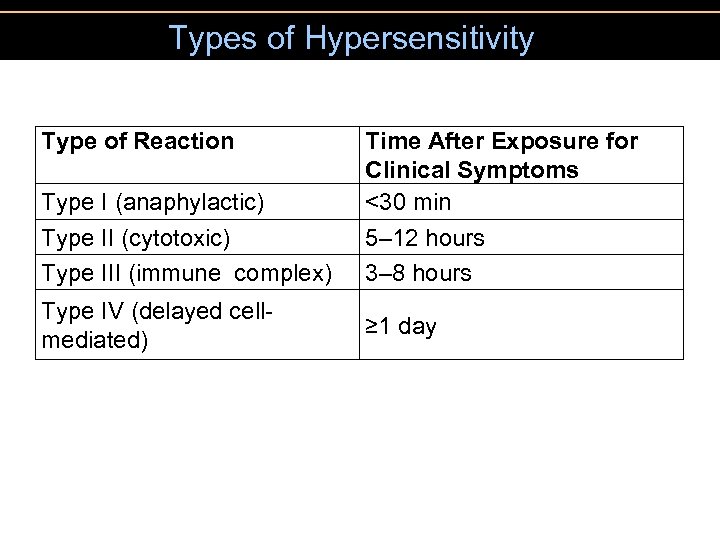 Types of Hypersensitivity

| Type of Reaction | Time After Exposure for Clinical Symptoms |
|---|---|
| Type I (anaphylactic) | <30 min |
| Type II (cytotoxic) | 5–12 hours |
| Type III (immune complex) | 3–8 hours |
| Type IV (delayed cell-mediated) | ≥1 day |